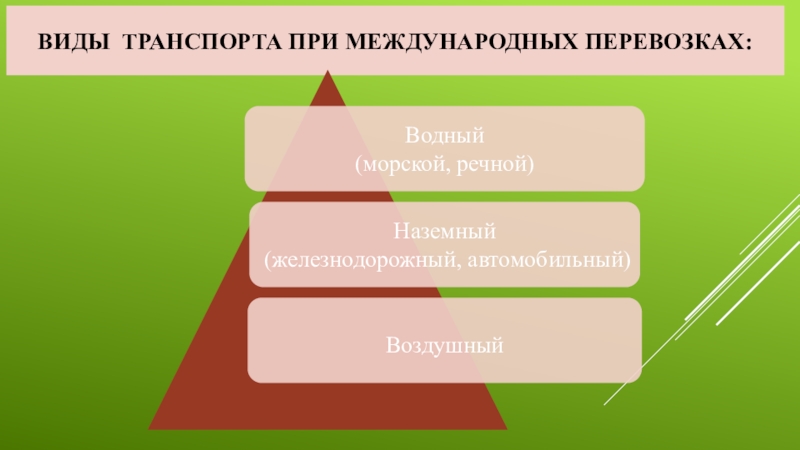 ВИДЫ ТРАНСПОРТА ПРИ МЕЖДУНАРОДНЫХ ПЕРЕВОЗКАХ:

Водный
(морской, речной)

Наземный
(железнодорожный, автомобильный)

Воздушный